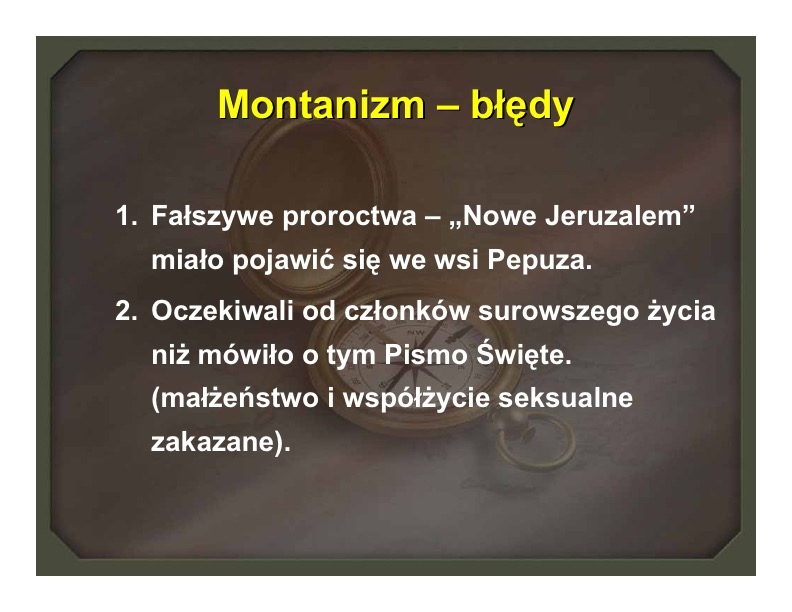 Montanizm – błędy

1. Fałszywe proroctwa – „Nowe Jeruzalem” miało pojawić się we wsi Pepuza.

2. Oczekiwali od członków surowszego życia niż mówiło o tym Pismo Święte. (małżeństwo i współżycie seksualne zakazane).